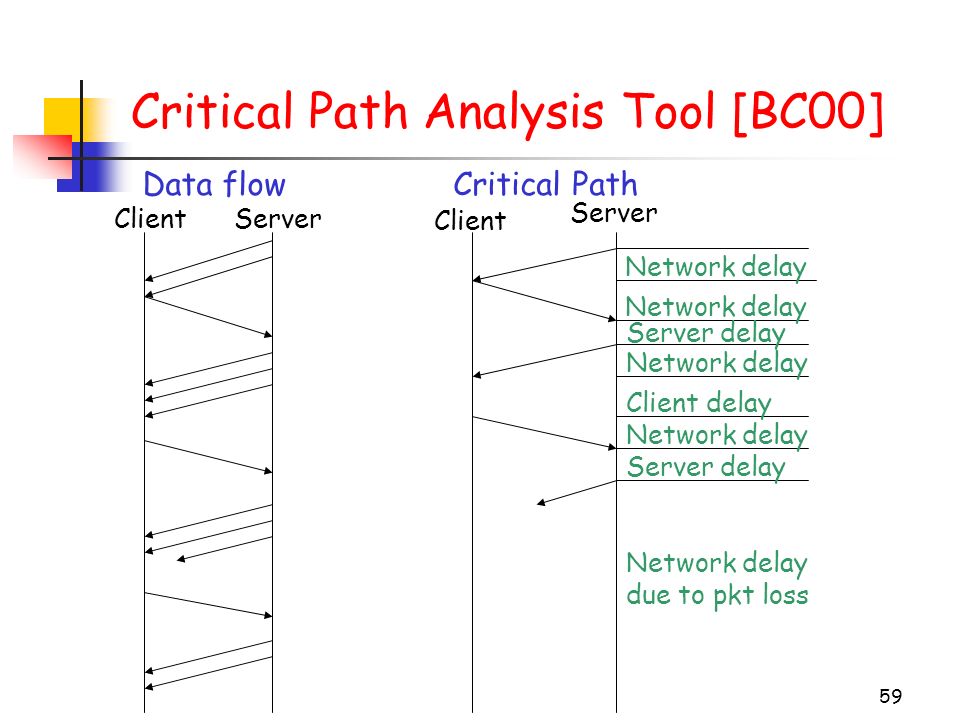 Critical Path Analysis Tool [BC00]

Data flow

Client Server

Critical Path

Client Server

Network delay

Network delay

Server delay

Network delay

Client delay

Network delay

Server delay

Network delay due to pkt loss

59